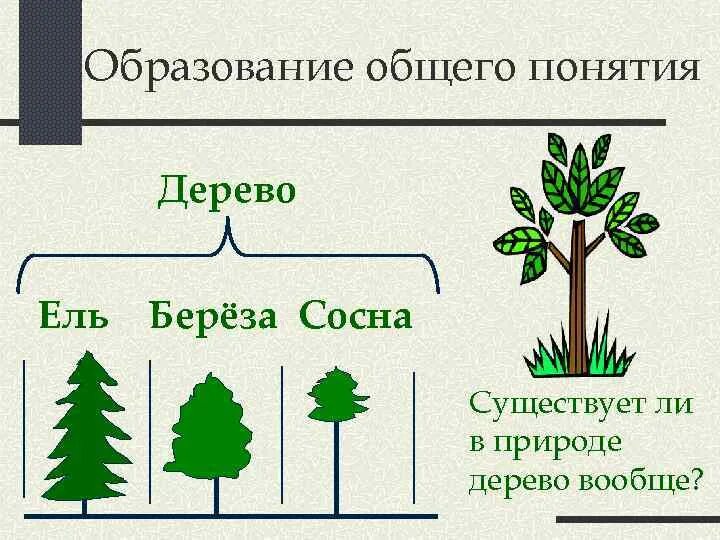 Образование общего понятия

Дерево

Ель Берёза Сосна

Существует ли в природе дерево вообще?